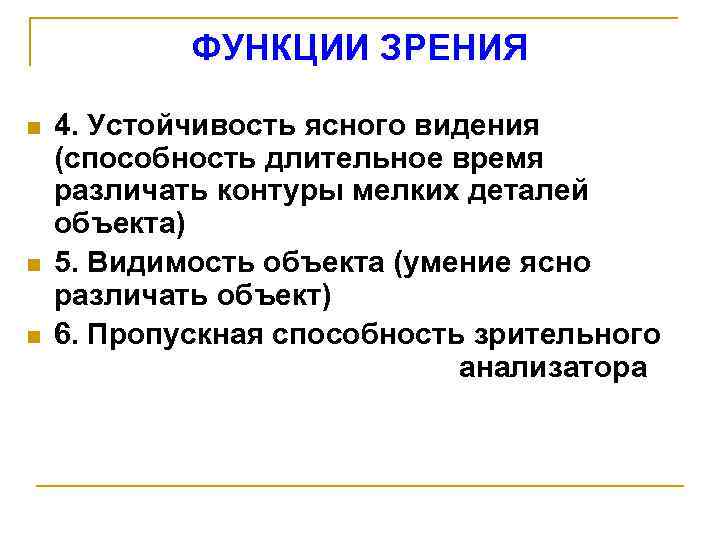 ФУНКЦИИ ЗРЕНИЯ

4. Устойчивость ясного видения (способность длительное время различать контуры мелких деталей объекта)

5. Видимость объекта (умение ясно различать объект)

6. Пропускная способность зрительного анализатора